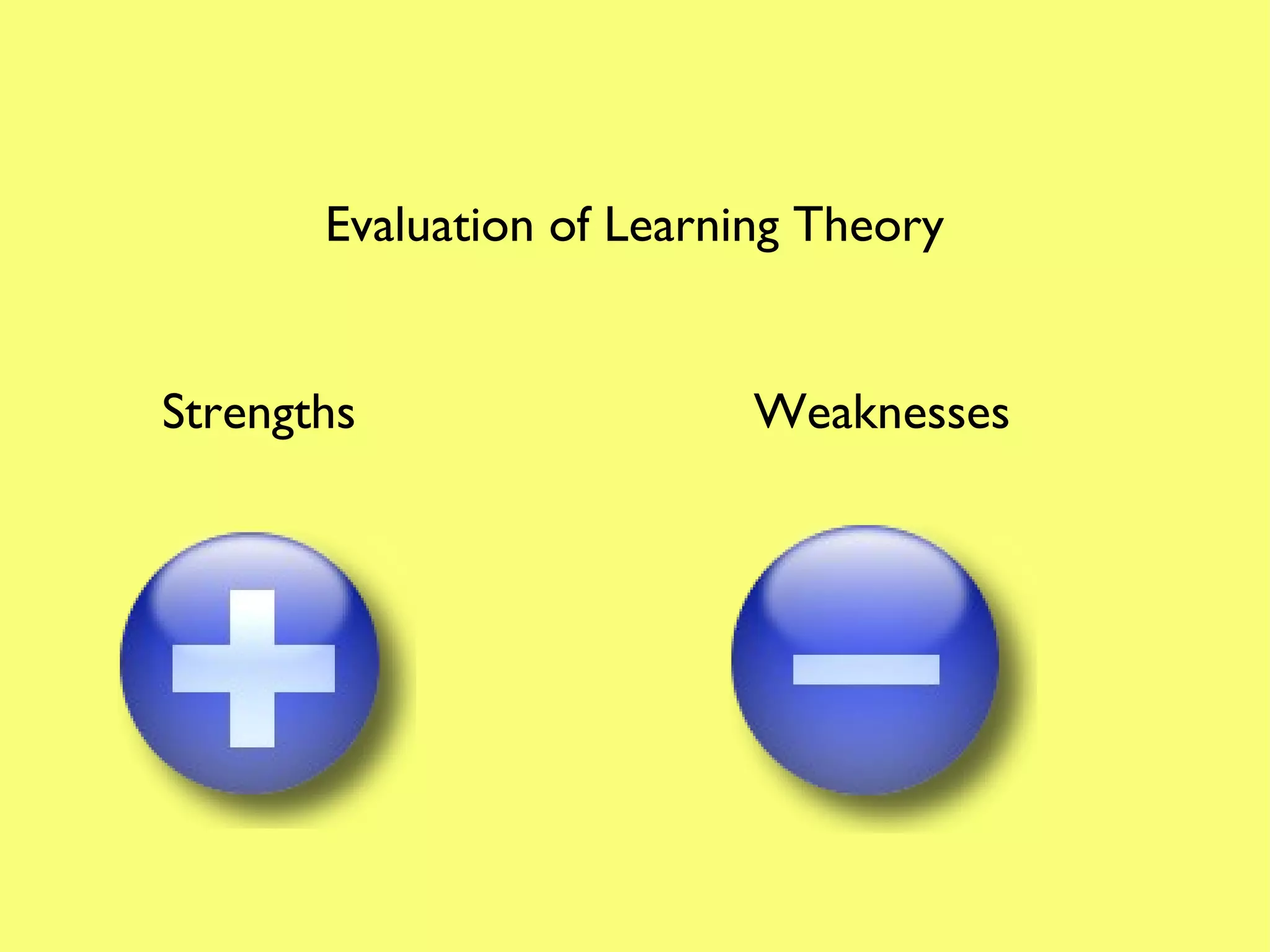 Evaluation of Learning Theory

Strengths

Weaknesses